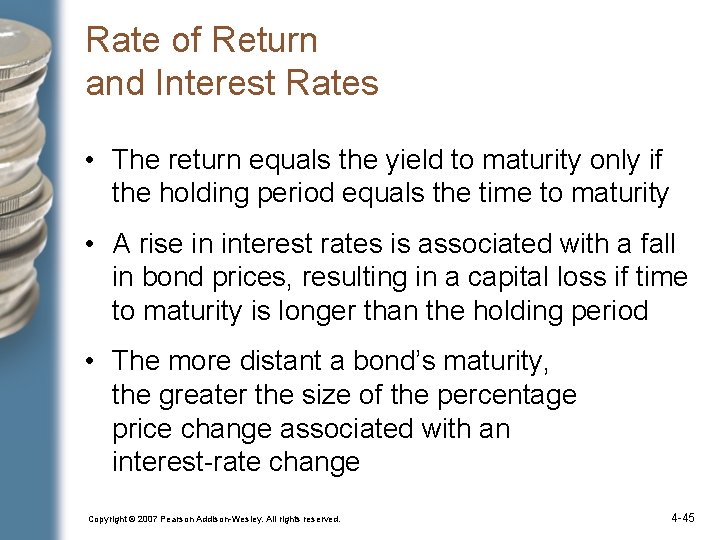 Rate of Return and Interest Rates

• The return equals the yield to maturity only if the holding period equals the time to maturity

• A rise in interest rates is associated with a fall in bond prices, resulting in a capital loss if time to maturity is longer than the holding period

• The more distant a bond's maturity, the greater the size of the percentage price change associated with an interest-rate change

Copyright © 2007 Pearson Addison-Wesley. All rights reserved.

4-45